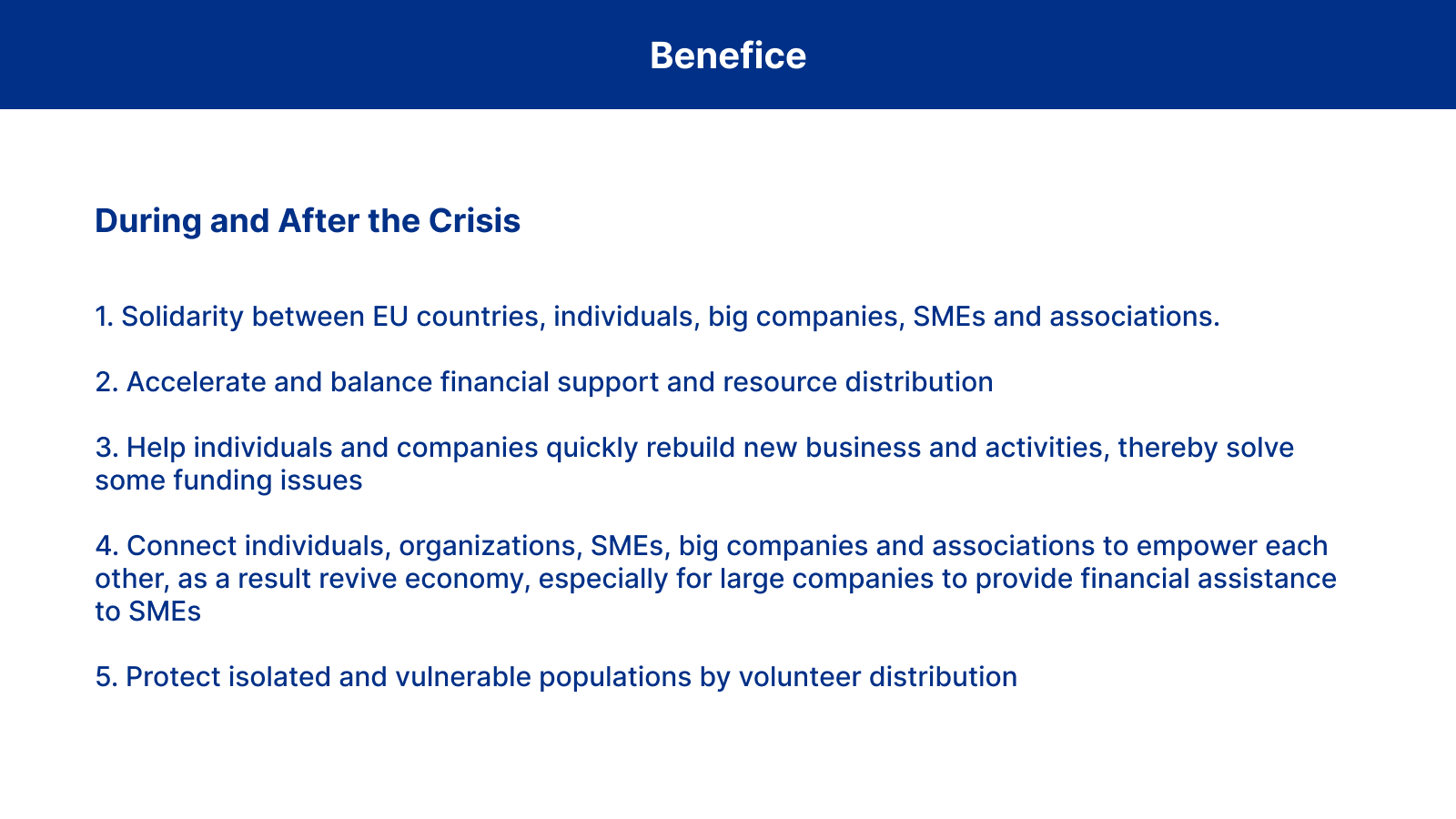 Benefice

During and After the Crisis

1. Solidarity between EU countries, individuals, big companies, SMEs and associations.

2. Accelerate and balance financial support and resource distribution

3. Help individuals and companies quickly rebuild new business and activities, thereby solve some funding issues

4. Connect individuals, organizations, SMEs, big companies and associations to empower each other, as a result revive economy, especially for large companies to provide financial assistance to SMEs

5. Protect isolated and vulnerable populations by volunteer distribution